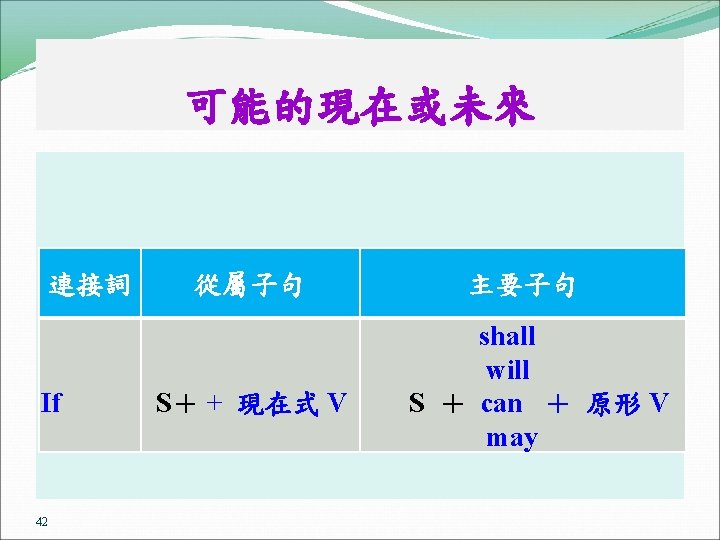 可能的現在或未來

| 連接詞 | 從屬子句 | 主要子句 |
|---|---|---|
| If | S+ + 現在式 V | S ＋ shall will can may ＋ 原形 V |

42